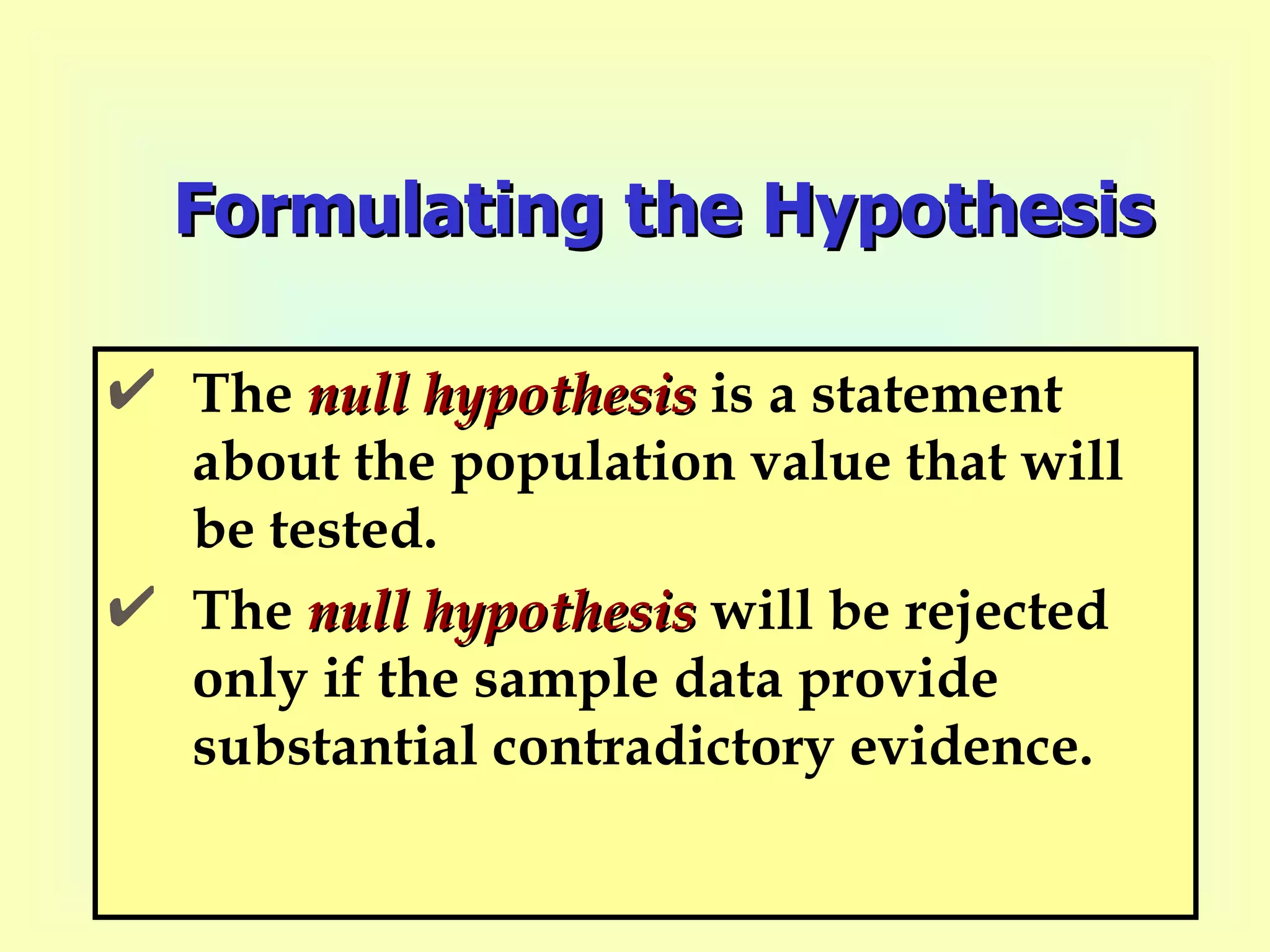 Formulating the Hypothesis

✔ The null hypothesis is a statement about the population value that will be tested.

✔ The null hypothesis will be rejected only if the sample data provide substantial contradictory evidence.